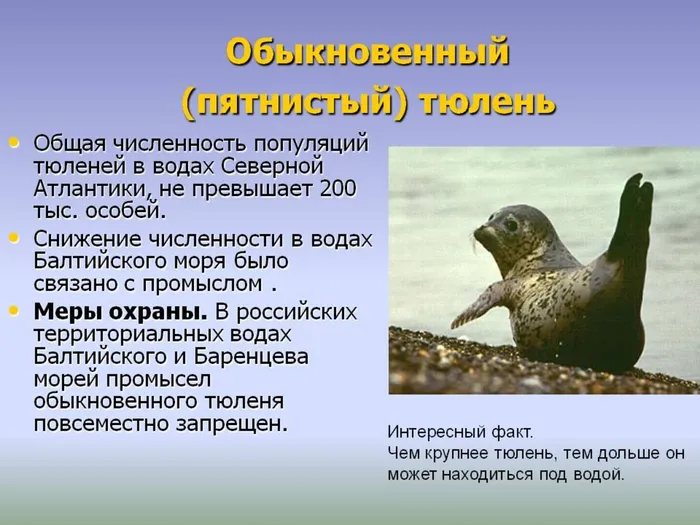 Обыкновенный (пятнистый) тюлень

• Общая численность популяций тюленей в водах Северной Атлантики, не превышает 200 тыс. особей.
• Снижение численности в водах Балтийского моря было связано с промыслом .
• **Меры охраны.** В российских территориальных водах Балтийского и Баренцева морей промысел обыкновенного тюленя повсеместно запрещен.

Интересный факт.
Чем крупнее тюлень, тем дольше он может находиться под водой.